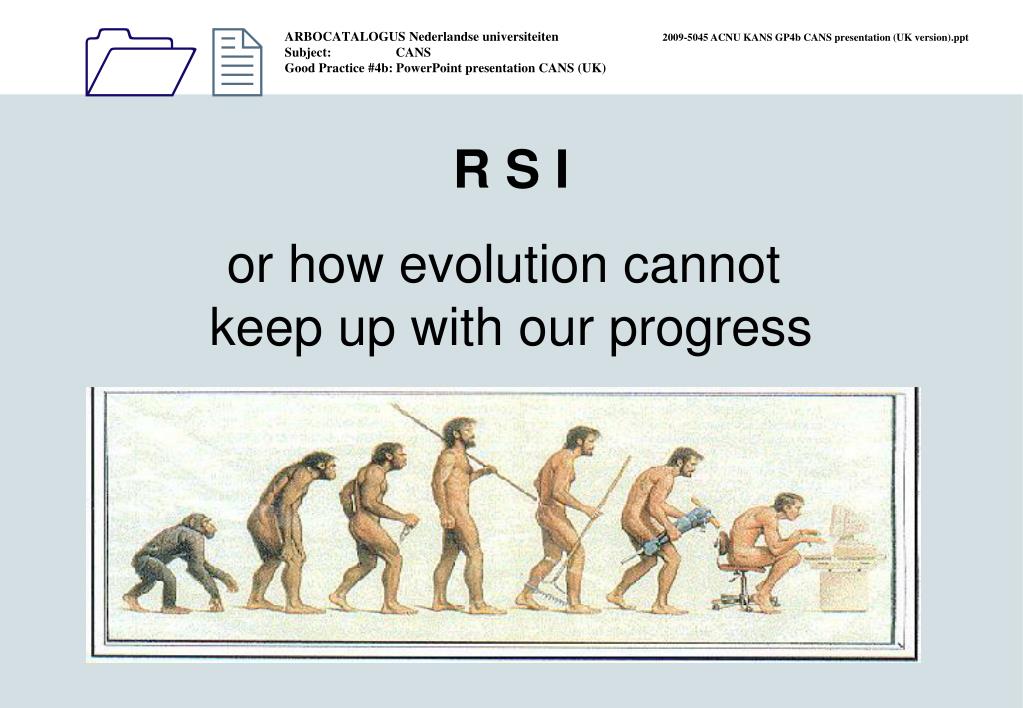 ARBOCATALOGUS Nederlandse universiteiten
Subject: CANS
Good Practice #4b: PowerPoint presentation CANS (UK)

2009-5045 ACNU KANS GP4b CANS presentation (UK version).ppt

R S I

or how evolution cannot keep up with our progress